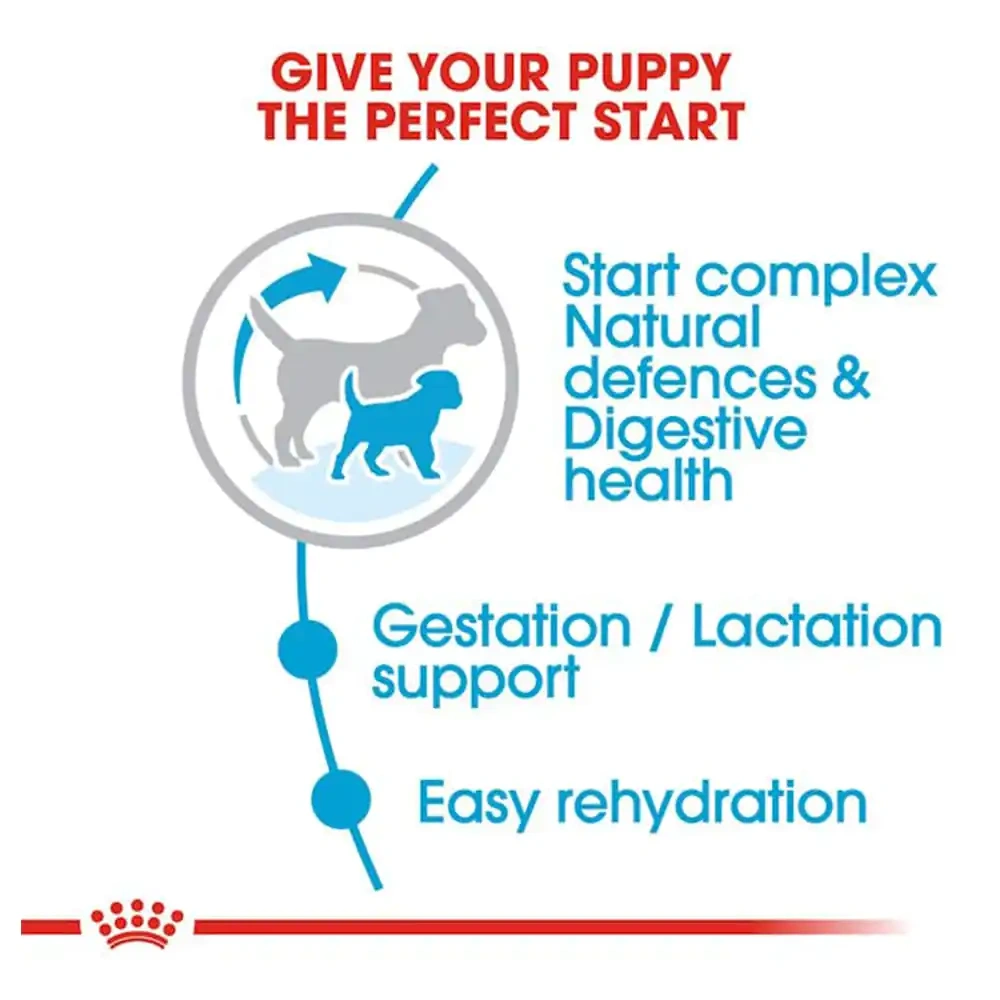 GIVE YOUR PUPPY THE PERFECT START

Start complex Natural defences & Digestive health

Gestation / Lactation support

Easy rehydration